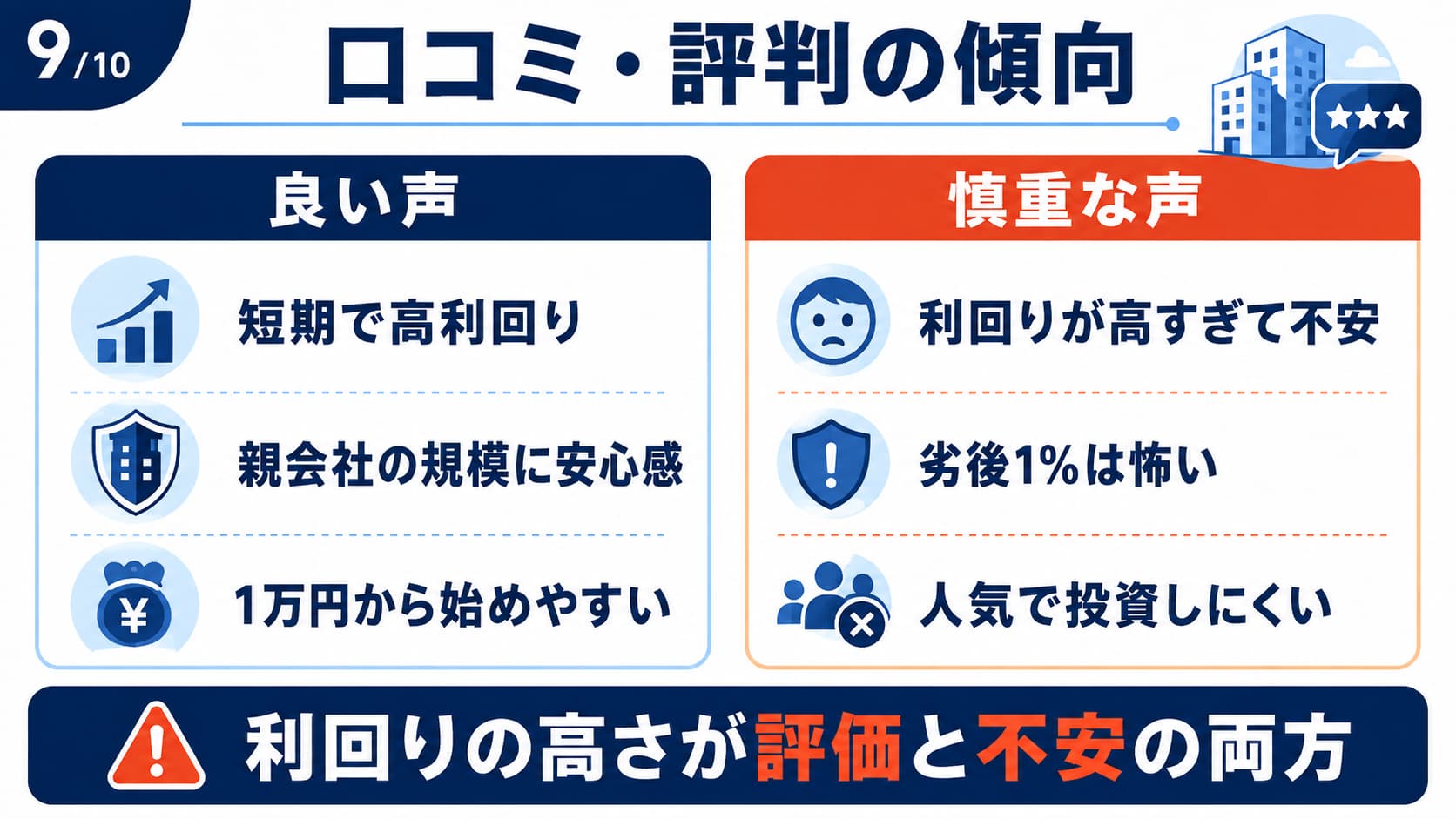 9/10

口コミ・評判の傾向

良い声

短期で高利回り

親会社の規模に安心感

1万円から始めやすい

慎重な声

利回りが高すぎて不安

劣後1%は怖い

人気で投資しにくい

利回りの高さが評価と不安の両方